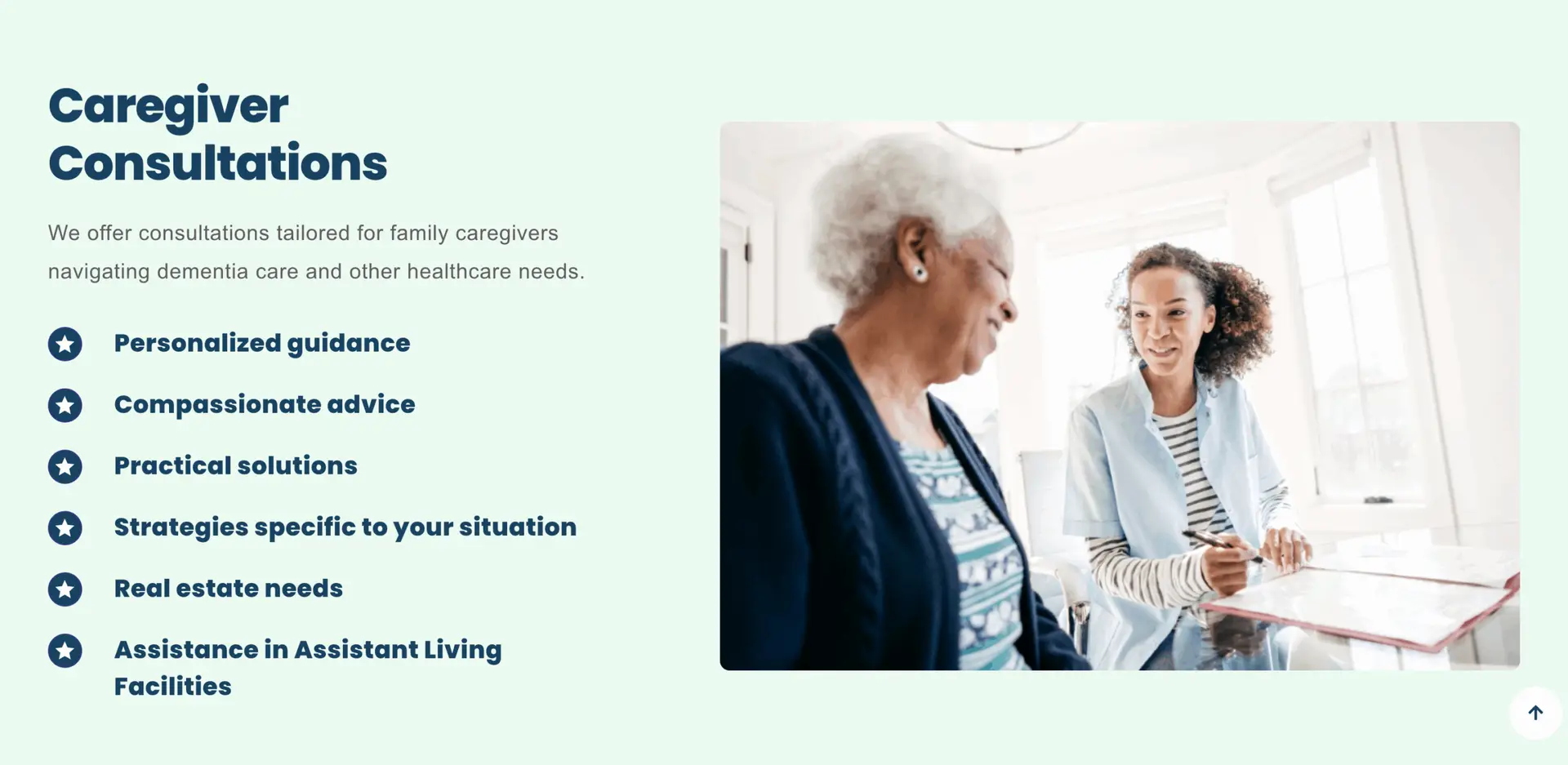 Caregiver Consultations

We offer consultations tailored for family caregivers navigating dementia care and other healthcare needs.

Personalized guidance

Compassionate advice

Practical solutions

Strategies specific to your situation

Real estate needs

Assistance in Assistant Living Facilities